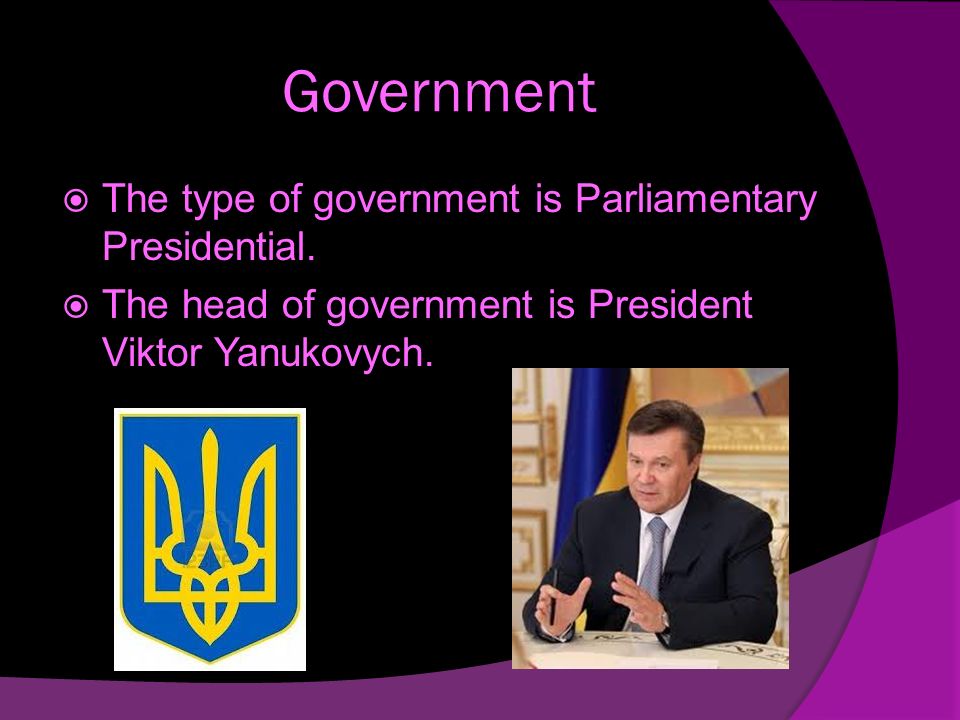 Government

The type of government is Parliamentary Presidential.

The head of government is President Viktor Yanukovych.